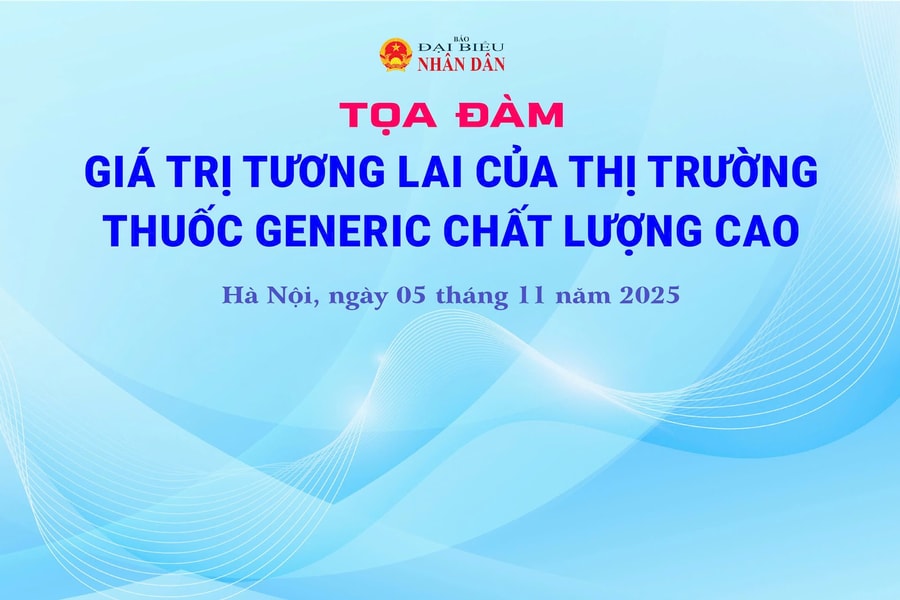 BÁO
ĐẠI BIỂU
NHÂN DÂN

TỌA ĐÀM

GIÁ TRỊ TƯƠNG LAI CỦA THỊ TRƯỜNG THUỐC GENERIC CHẤT LƯỢNG CAO

Hà Nội, ngày 05 tháng 11 năm 2025